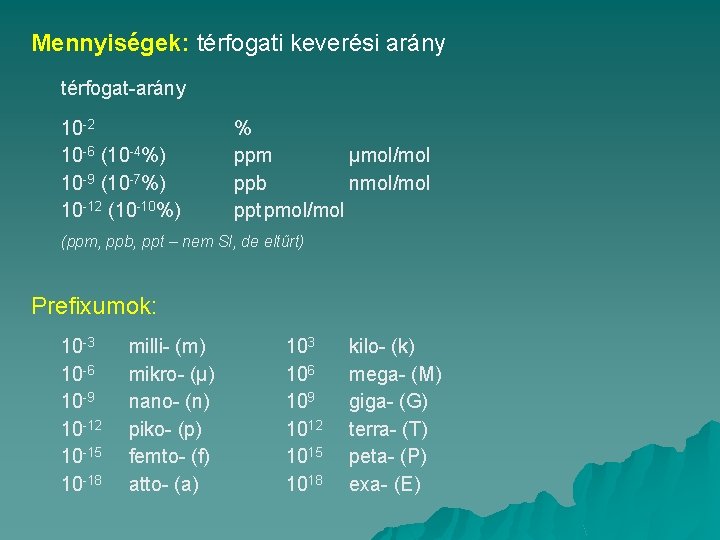 Mennyiségek: térfogati keverési arány

térfogat-arány

| | | |
|---|---|---|
| $10^{-2}$ | % | |
| $10^{-6}$ ($10^{-4}$%) | ppm | μmol/mol |
| $10^{-9}$ ($10^{-7}$%) | ppb | nmol/mol |
| $10^{-12}$ ($10^{-10}$%) | ppt | pmol/mol |

(ppm, ppb, ppt – nem SI, de eltűrt)

Prefixumok:

| | | | |
|---|---|---|---|
| $10^{-3}$ | milli- (m) | $10^{3}$ | kilo- (k) |
| $10^{-6}$ | mikro- (μ) | $10^{6}$ | mega- (M) |
| $10^{-9}$ | nano- (n) | $10^{9}$ | giga- (G) |
| $10^{-12}$ | piko- (p) | $10^{12}$ | terra- (T) |
| $10^{-15}$ | femto- (f) | $10^{15}$ | peta- (P) |
| $10^{-18}$ | atto- (a) | $10^{18}$ | exa- (E) |